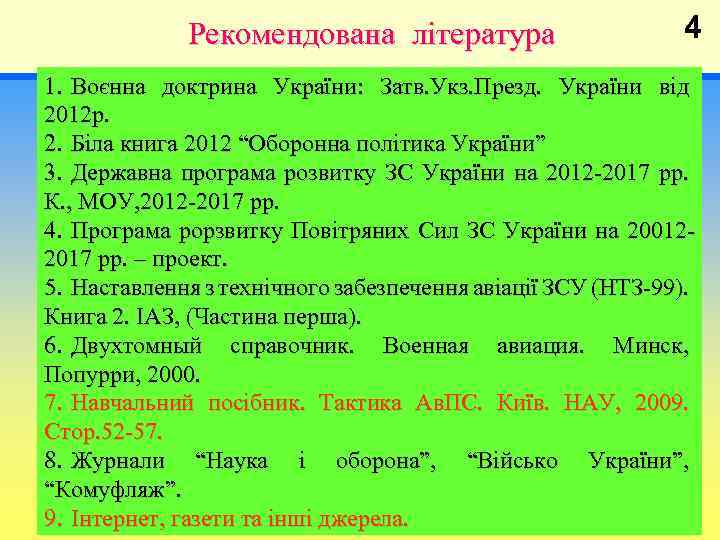 Рекомендована література

4

1. Воєнна доктрина України: Затв.Укз.Презд. України від 2012р.
2. Біла книга 2012 “Оборонна політика України”
3. Державна програма розвитку ЗС України на 2012-2017 рр. К., МОУ,2012-2017 рр.
4. Програма рорзвитку Повітряних Сил ЗС України на 20012-2017 рр. – проект.
5. Наставлення з технічного забезпечення авіації ЗСУ (НТЗ-99). Книга 2. ІАЗ, (Частина перша).
6. Двухтомный справочник. Военная авиация. Минск, Попурри, 2000.
7. Навчальний посібник. Тактика АвПС. Київ. НАУ, 2009. Стор.52-57.
8. Журнали “Наука і оборона”, “Військо України”, “Комуфляж”.
9. Інтернет, газети та інші джерела.